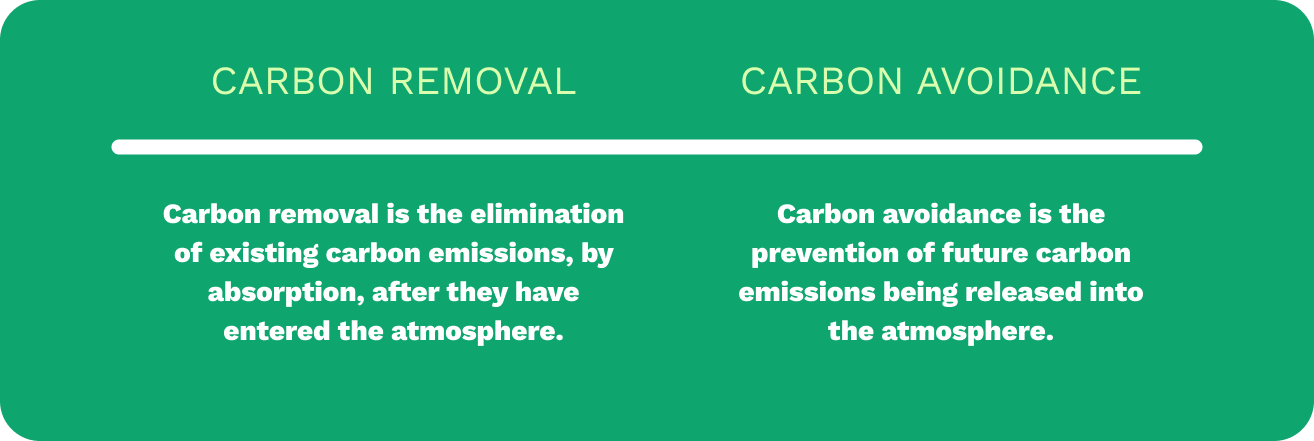 CARBON REMOVAL

Carbon removal is the elimination of existing carbon emissions, by absorption, after they have entered the atmosphere.

CARBON AVOIDANCE

Carbon avoidance is the prevention of future carbon emissions being released into the atmosphere.